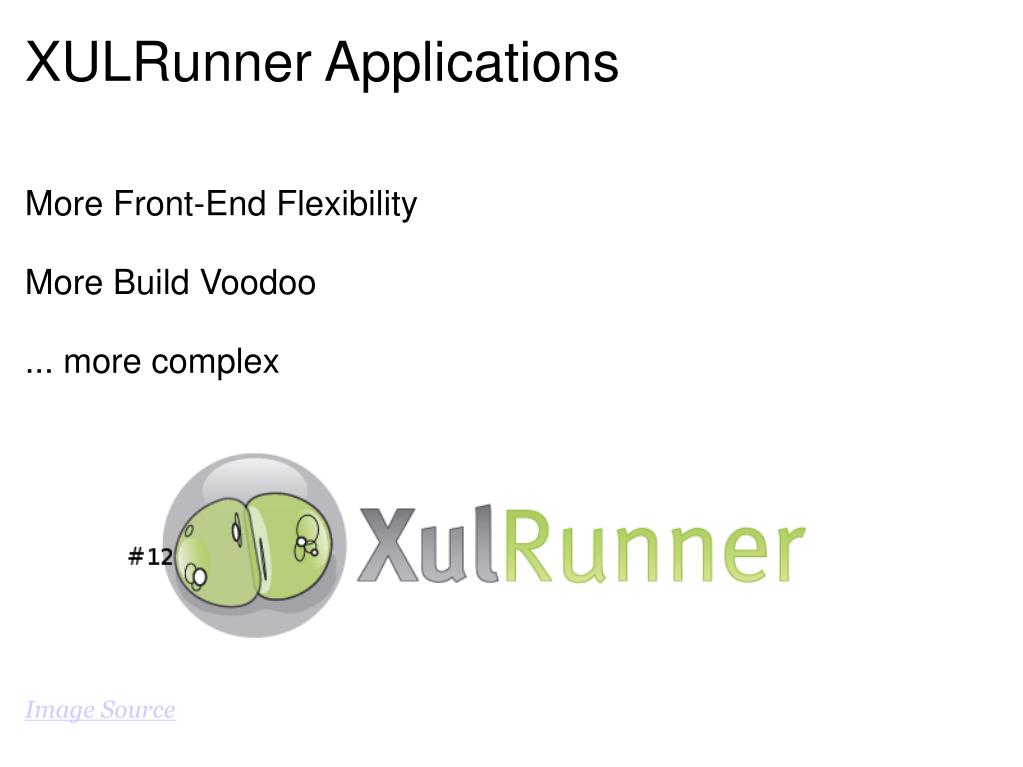 XULRunner Applications

More Front-End Flexibility

More Build Voodoo

... more complex

#12

XulRunner

Image Source